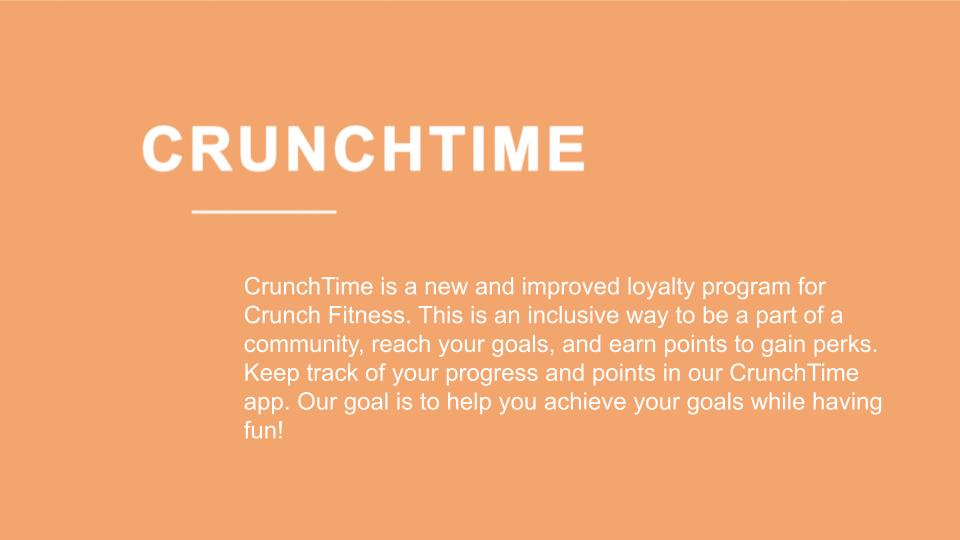 CRUNCHTIME

CrunchTime is a new and improved loyalty program for Crunch Fitness. This is an inclusive way to be a part of a community, reach your goals, and earn points to gain perks. Keep track of your progress and points in our CrunchTime app. Our goal is to help you achieve your goals while having fun!